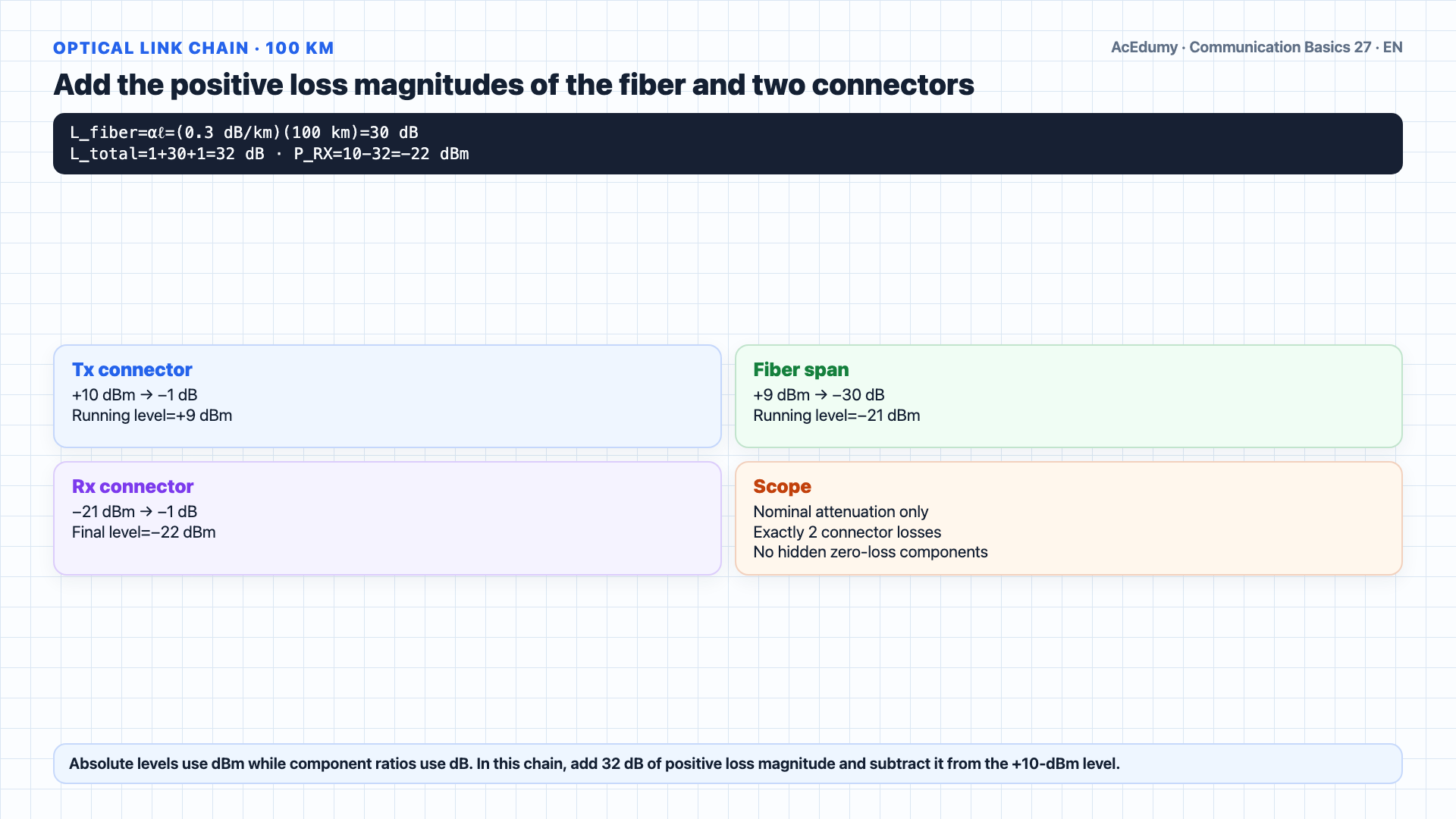 OPTICAL LINK CHAIN · 100 KM

AcEdumy · Communication Basics 27 · EN

Add the positive loss magnitudes of the fiber and two connectors

L_fiber=αℓ=(0.3 dB/km)(100 km)=30 dB
L_total=1+30+1=32 dB · P_RX=10−32=−22 dBm

Tx connector
+10 dBm → −1 dB
Running level=+9 dBm

Fiber span
+9 dBm → −30 dB
Running level=−21 dBm

Rx connector
−21 dBm → −1 dB
Final level=−22 dBm

Scope
Nominal attenuation only
Exactly 2 connector losses
No hidden zero-loss components

Absolute levels use dBm while component ratios use dB. In this chain, add 32 dB of positive loss magnitude and subtract it from the +10-dBm level.